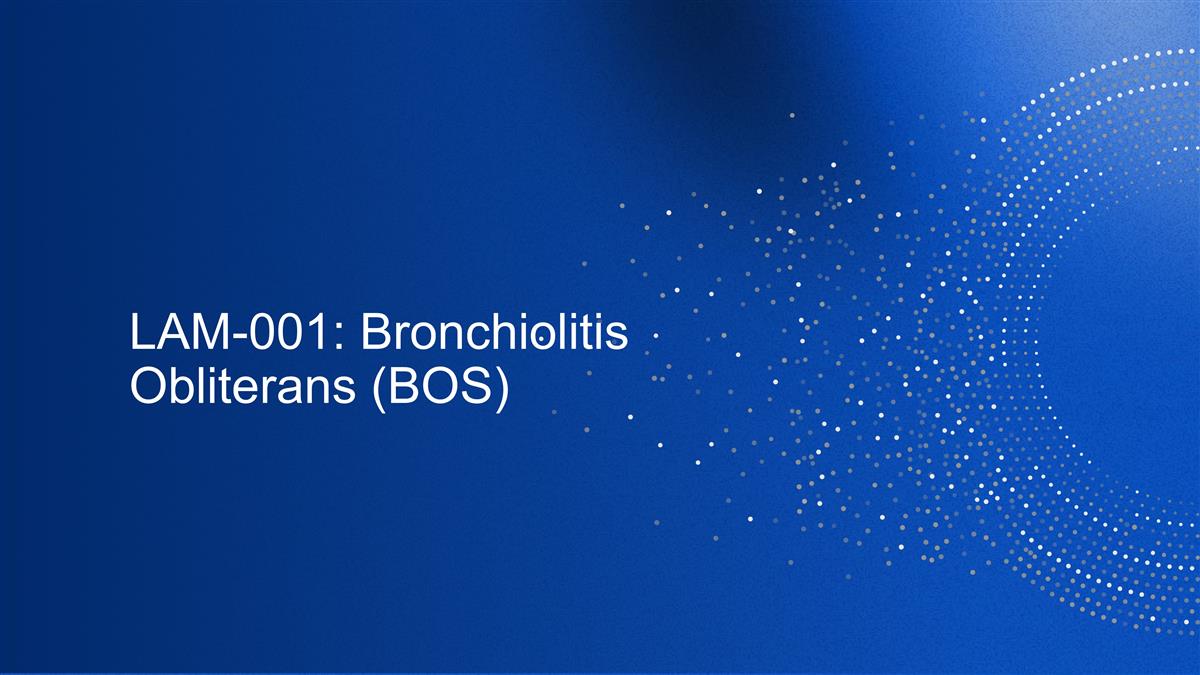 LAM-001: Bronchiolitis Obliterans (BOS)